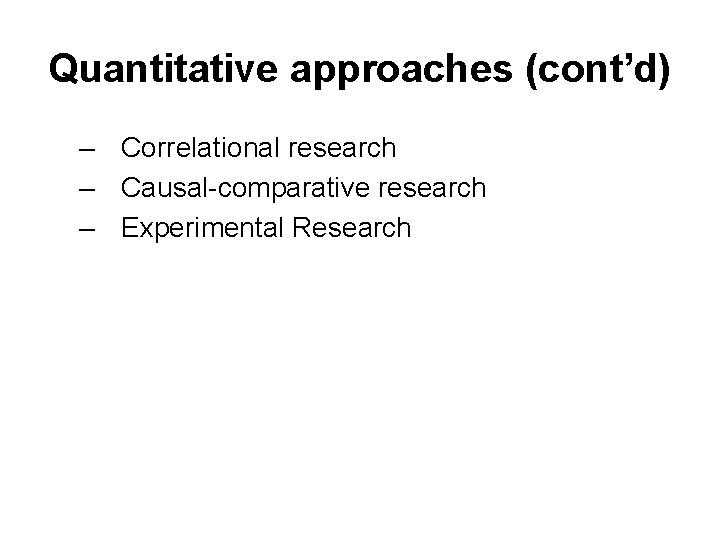 Quantitative approaches (cont’d)

– Correlational research
– Causal-comparative research
– Experimental Research